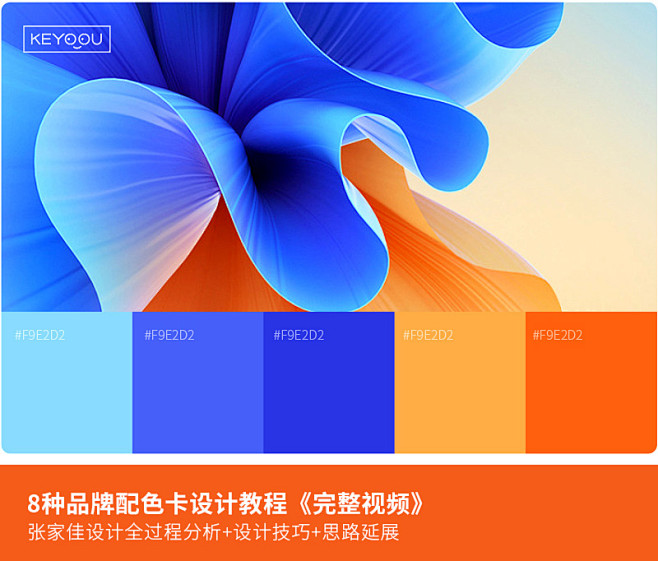 KEYOOU

#F9E2D2

#F9E2D2

#F9E2D2

#F9E2D2

#F9E2D2

8种品牌配色卡设计教程《完整视频》
张家佳设计全过程分析+设计技巧+思路延展